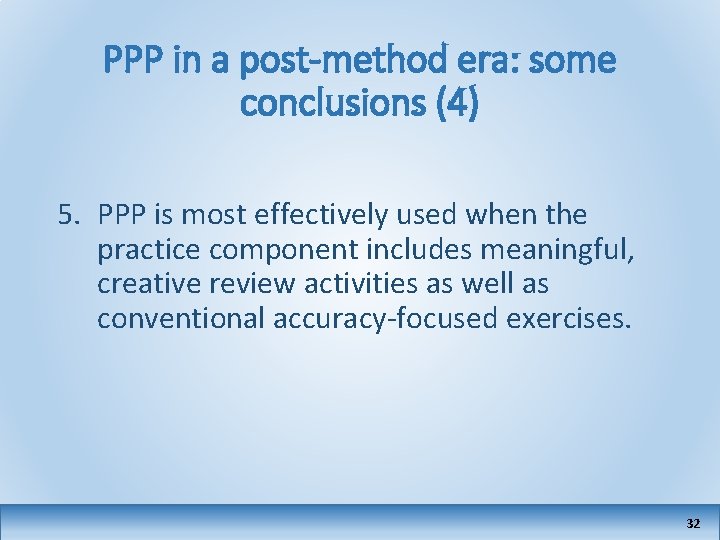 PPP in a post-method era: some conclusions (4)

5. PPP is most effectively used when the practice component includes meaningful, creative review activities as well as conventional accuracy-focused exercises.

32